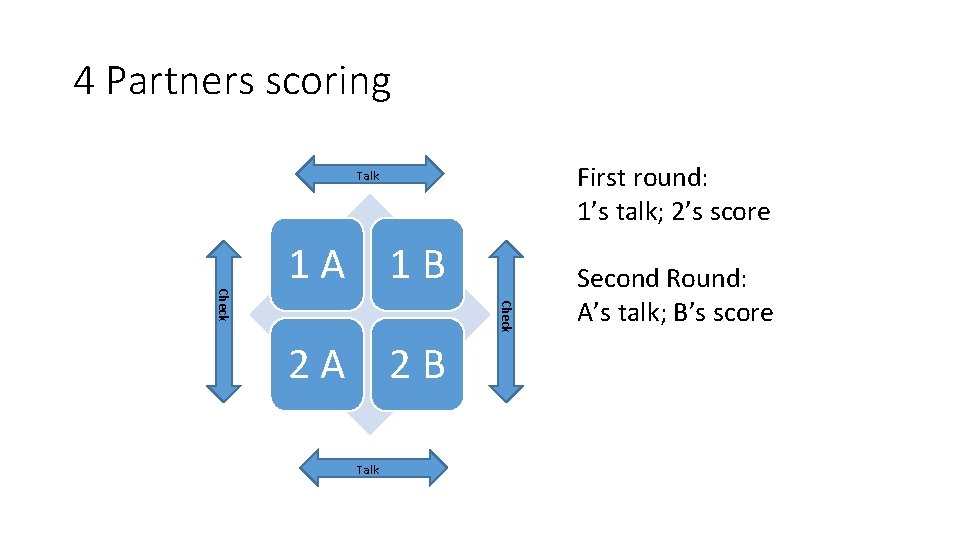 4 Partners scoring

Talk

Check

1 A

1 B

2 A

2 B

Check

Talk

First round:
1's talk; 2's score

Second Round:
A's talk; B's score